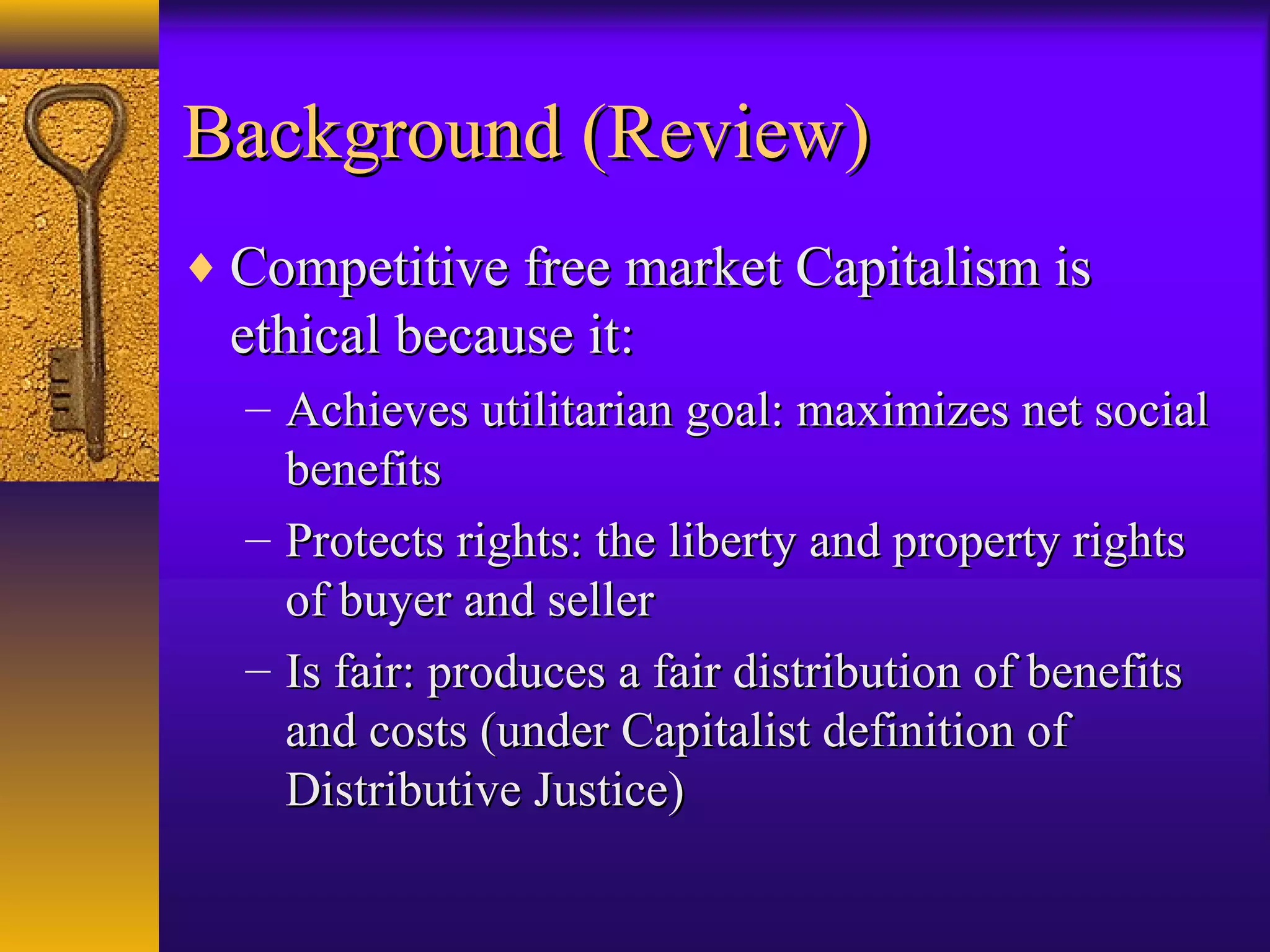 Background (Review)

♦ Competitive free market Capitalism is ethical because it:

– Achieves utilitarian goal: maximizes net social benefits

– Protects rights: the liberty and property rights of buyer and seller

– Is fair: produces a fair distribution of benefits and costs (under Capitalist definition of Distributive Justice)